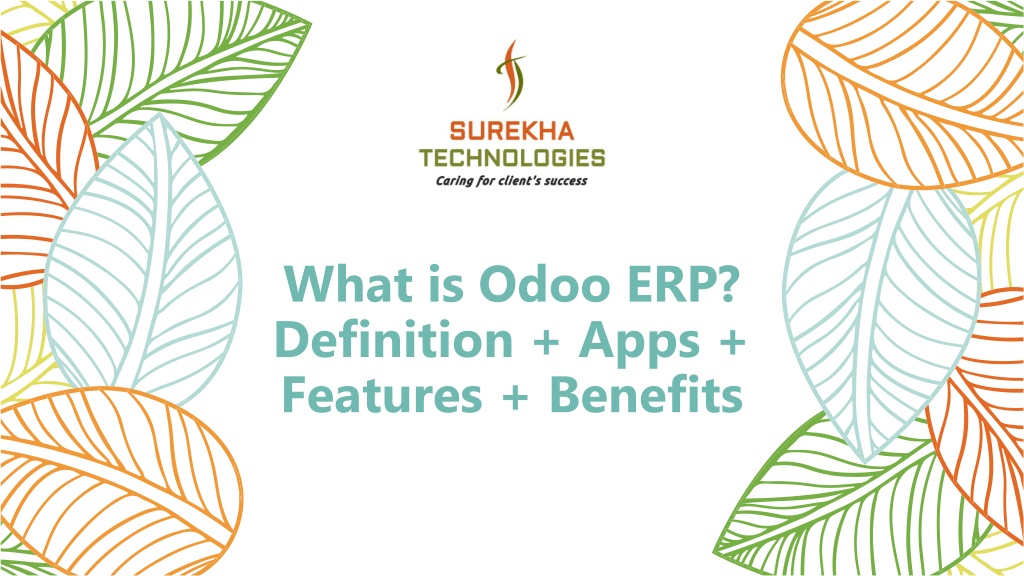 SUREKHA
TECHNOLOGIES
Caring for client's success

What is Odoo ERP? Definition + Apps + Features + Benefits